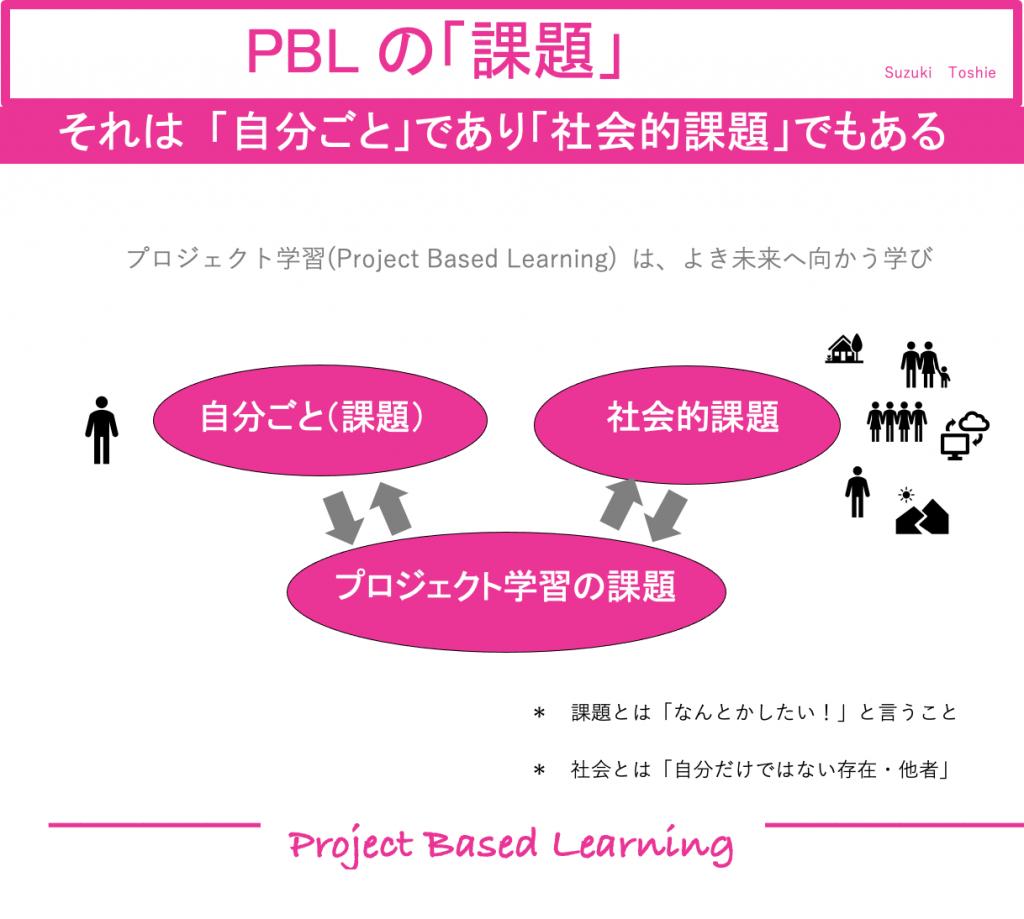 PBL の「課題」

Suzuki Toshie

それは 「自分ごと」であり「社会的課題」でもある

プロジェクト学習(Project Based Learning) は、よき未来へ向かう学び

自分ごと(課題)

社会的課題

プロジェクト学習の課題

＊ 課題とは「なんとかしたい！」と言うこと

＊ 社会とは「自分だけではない存在・他者」

Project Based Learning